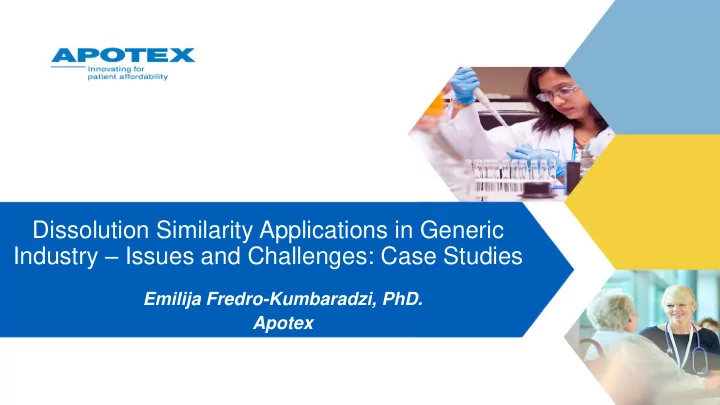 APOTEX
Innovating for patient affordability

Dissolution Similarity Applications in Generic Industry – Issues and Challenges: Case Studies

Emilija Fredro-Kumbaradzi, PhD.
Apotex